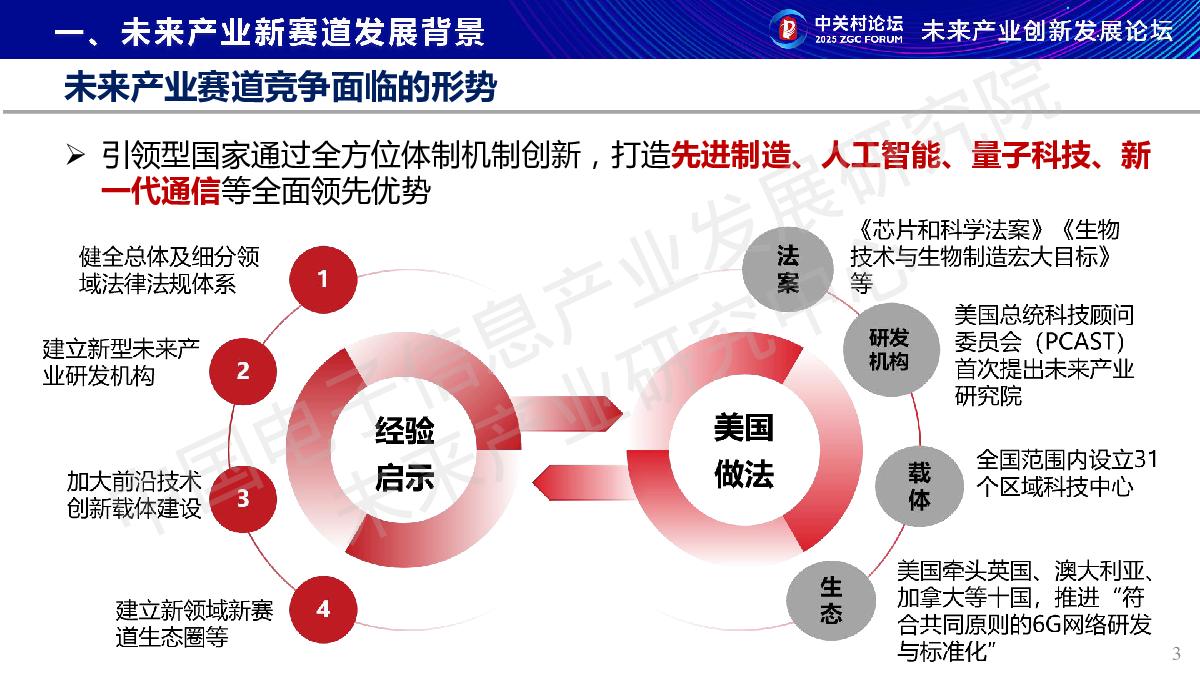 一、未来产业新赛道发展背景

中关村论坛 2025 ZGC FORUM 未来产业创新发展论坛

未来产业赛道竞争面临的形势

➢ 引领型国家通过全方位体制机制创新，打造先进制造、人工智能、量子科技、新一代通信等全面领先优势

健全总体及细分领域法律法规体系 1

建立新型未来产业研发机构 2

加大前沿技术创新载体建设 3

建立新领域新赛道生态圈等 4

经验启示

美国做法

法案 《芯片和科学法案》《生物技术与生物制造宏大目标》等

研发机构 美国总统科技顾问委员会（PCAST）首次提出未来产业研究院

载体 全国范围内设立31个区域科技中心

生态 美国牵头英国、澳大利亚、加拿大等十国，推进“符合共同原则的6G网络研发与标准化”

中国电子信息产业发展研究院 未来产业研究中心

3